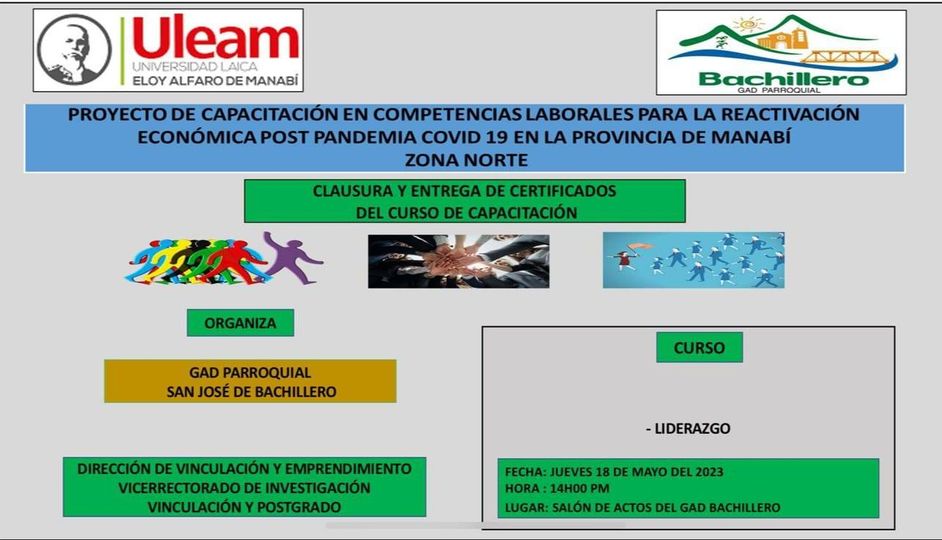 Uleam
UNIVERSIDAD LAICA
ELOY ALFARO DE MANABÍ

Bachillero
GAD PARROQUIAL

PROYECTO DE CAPACITACIÓN EN COMPETENCIAS LABORALES PARA LA REACTIVACIÓN ECONÓMICA POST PANDEMIA COVID 19 EN LA PROVINCIA DE MANABÍ
ZONA NORTE

CLAUSURA Y ENTREGA DE CERTIFICADOS
DEL CURSO DE CAPACITACIÓN

ORGANIZA

GAD PARROQUIAL
SAN JOSÉ DE BACHILLERO

DIRECCIÓN DE VINCULACIÓN Y EMPRENDIMIENTO
VICERRECTORADO DE INVESTIGACIÓN
VINCULACIÓN Y POSTGRADO

CURSO

- LIDERAZGO

FECHA: JUEVES 18 DE MAYO DEL 2023
HORA : 14H00 PM
LUGAR: SALÓN DE ACTOS DEL GAD BACHILLERO